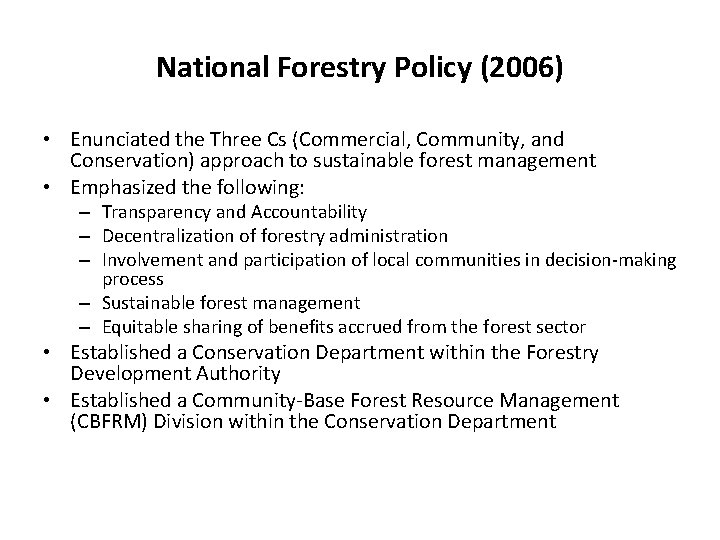 National Forestry Policy (2006)

• Enunciated the Three Cs (Commercial, Community, and Conservation) approach to sustainable forest management
• Emphasized the following:
– Transparency and Accountability
– Decentralization of forestry administration
– Involvement and participation of local communities in decision-making process
– Sustainable forest management
– Equitable sharing of benefits accrued from the forest sector
• Established a Conservation Department within the Forestry Development Authority
• Established a Community-Base Forest Resource Management (CBFRM) Division within the Conservation Department